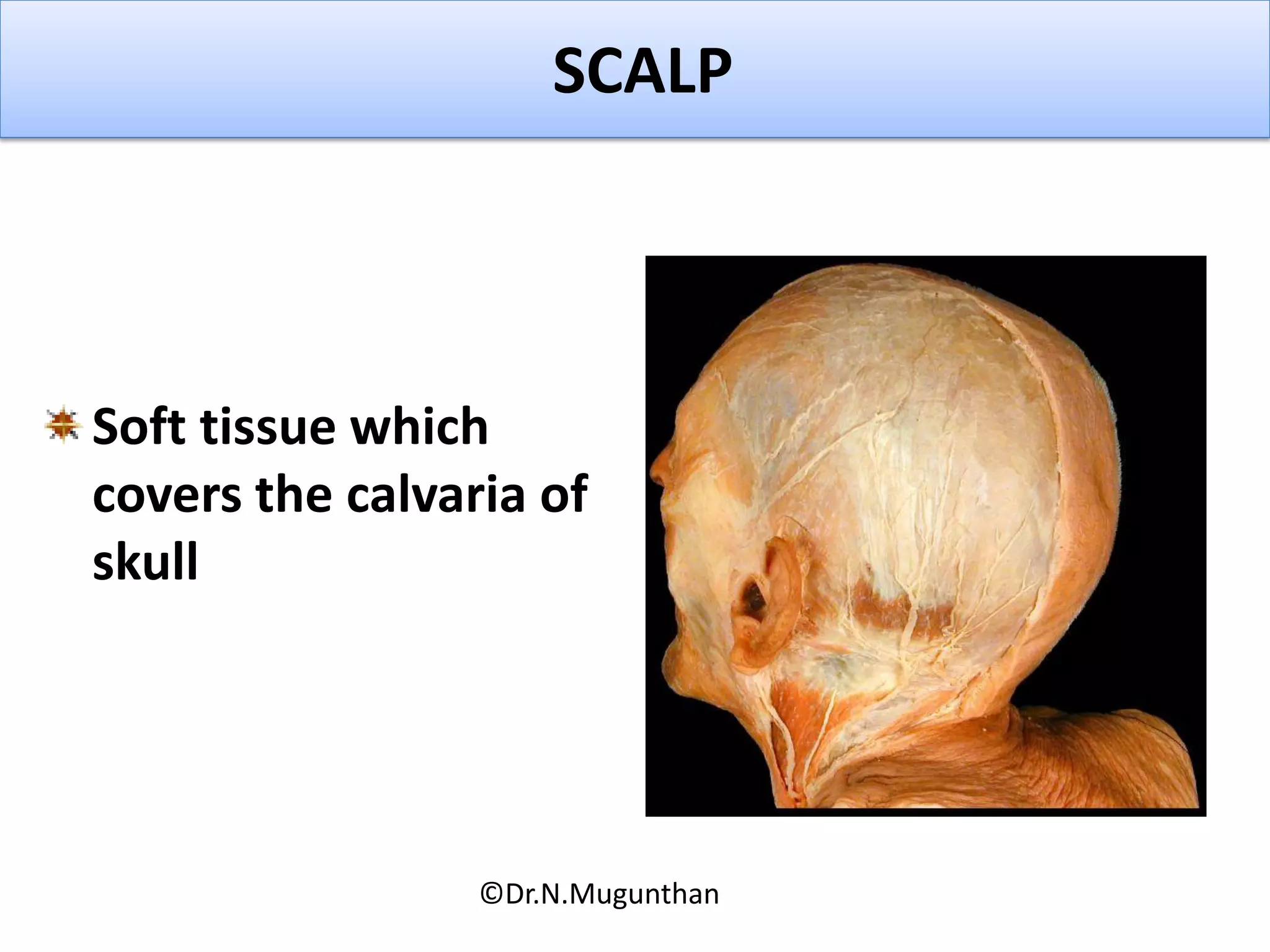 SCALP

Soft tissue which covers the calvaria of skull

©Dr.N.Mugunthan